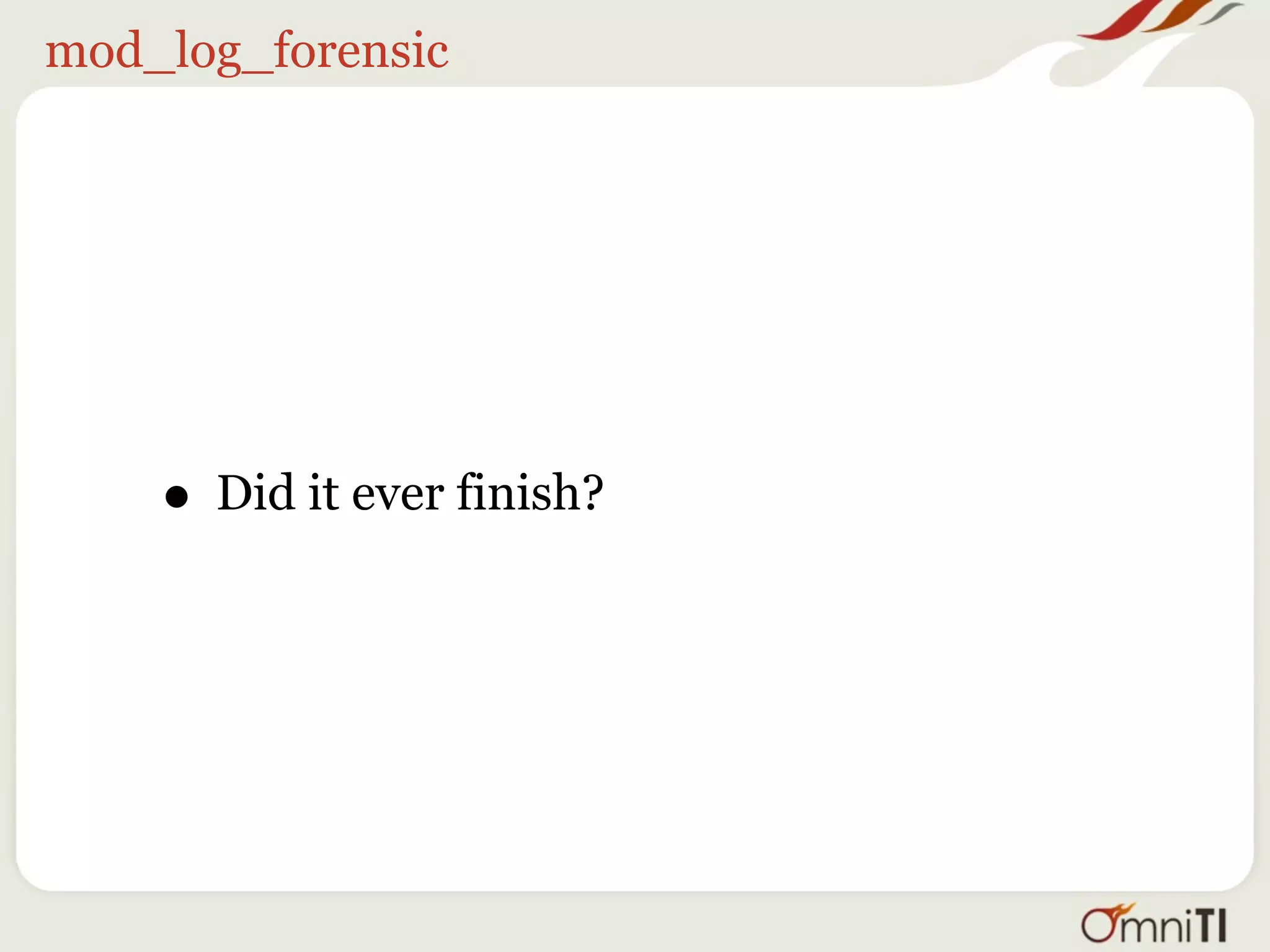 mod_log_forensic

• Did it ever finish?

OmniTI